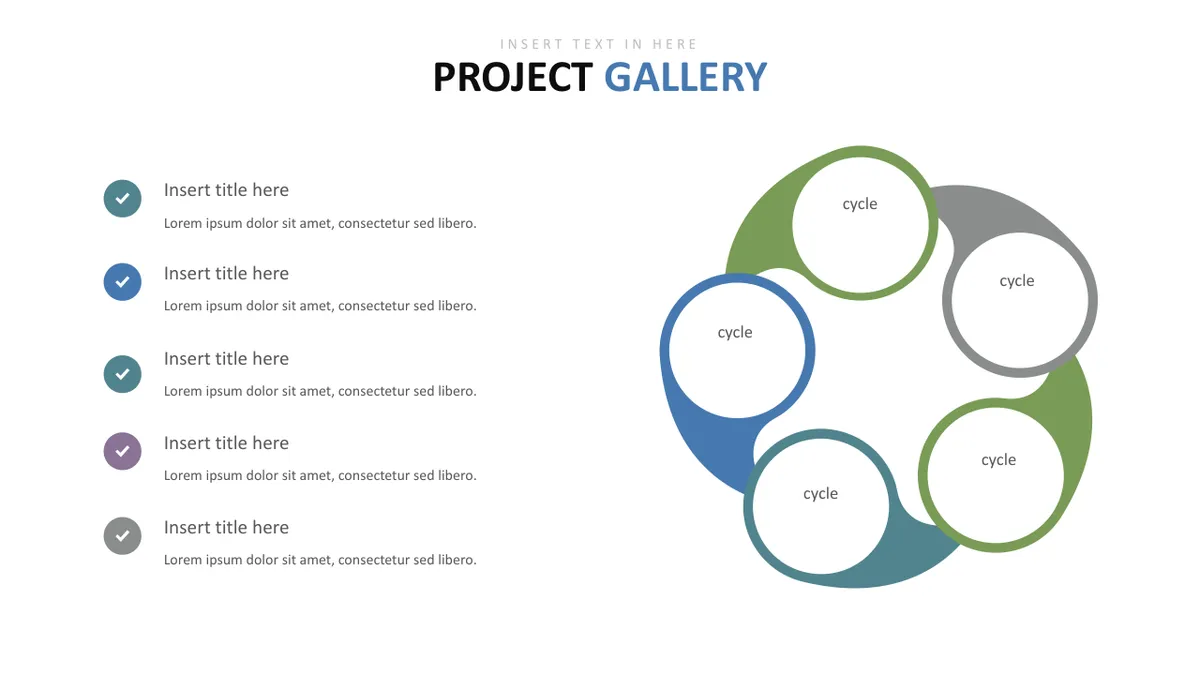 INSERT TEXT IN HERE

PROJECT GALLERY

Insert title here
Lorem ipsum dolor sit amet, consectetur sed libero.

Insert title here
Lorem ipsum dolor sit amet, consectetur sed libero.

Insert title here
Lorem ipsum dolor sit amet, consectetur sed libero.

Insert title here
Lorem ipsum dolor sit amet, consectetur sed libero.

Insert title here
Lorem ipsum dolor sit amet, consectetur sed libero.

cycle

cycle

cycle

cycle

cycle